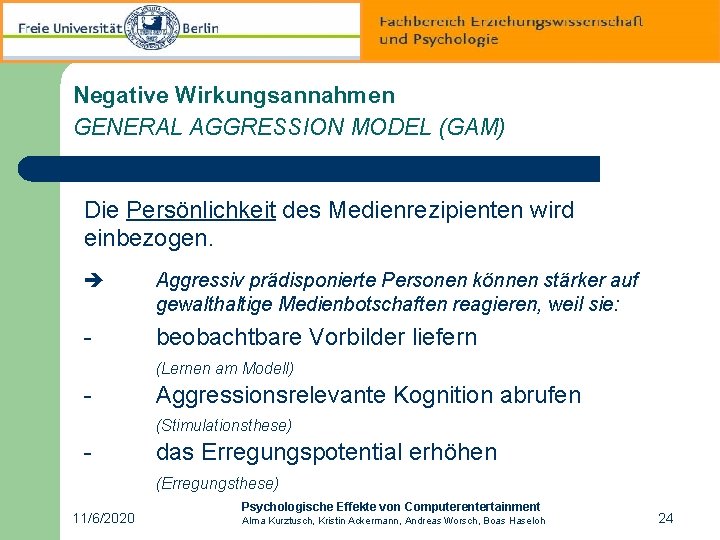 Freie Universität Berlin

Fachbereich Erziehungswissenschaft und Psychologie

Negative Wirkungsannahmen
GENERAL AGGRESSION MODEL (GAM)

Die Persönlichkeit des Medienrezipienten wird einbezogen.

➔ Aggressiv prädisponierte Personen können stärker auf gewalthaltige Medienbotschaften reagieren, weil sie:

- beobachtbare Vorbilder liefern
(Lernen am Modell)

- Aggressionsrelevante Kognition abrufen
(Stimulationsthese)

- das Erregungspotential erhöhen
(Erregungsthese)

11/6/2020

Psychologische Effekte von Computerentertainment
Alma Kurztusch, Kristin Ackermann, Andreas Worsch, Boas Haseloh

24